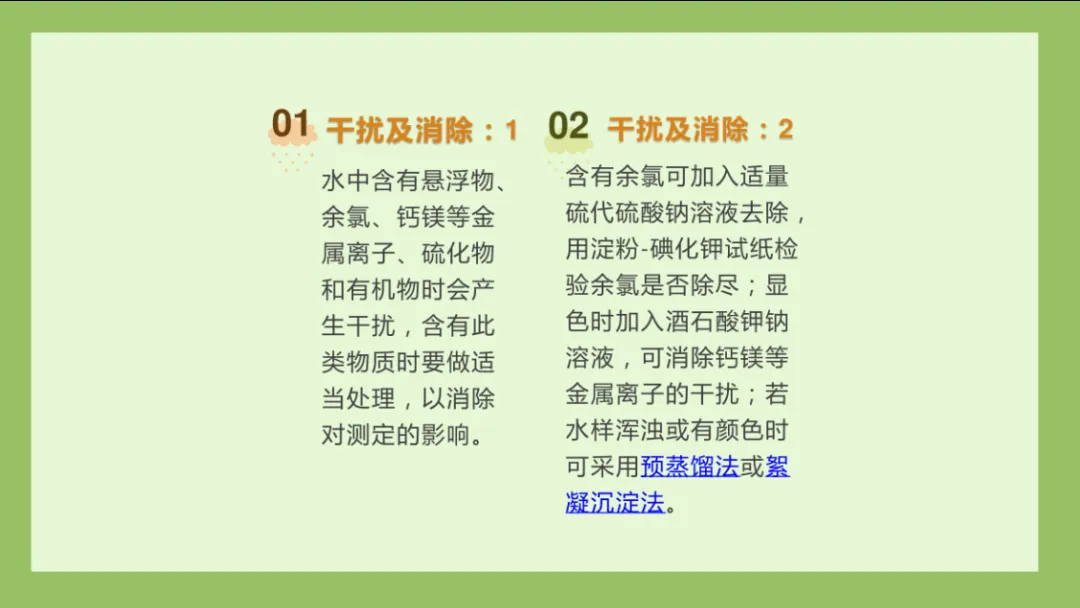 01 干扰及消除：1

水中含有悬浮物、余氯、钙镁等金属离子、硫化物和有机物时会产生干扰，含有此类物质时要做适当处理，以消除对测定的影响。

02 干扰及消除：2

含有余氯可加入适量硫代硫酸钠溶液去除，用淀粉-碘化钾试纸检验余氯是否除尽；显色时加入酒石酸钾钠溶液，可消除钙镁等金属离子的干扰；若水样浑浊或有颜色时可采用预蒸馏法或絮凝沉淀法。